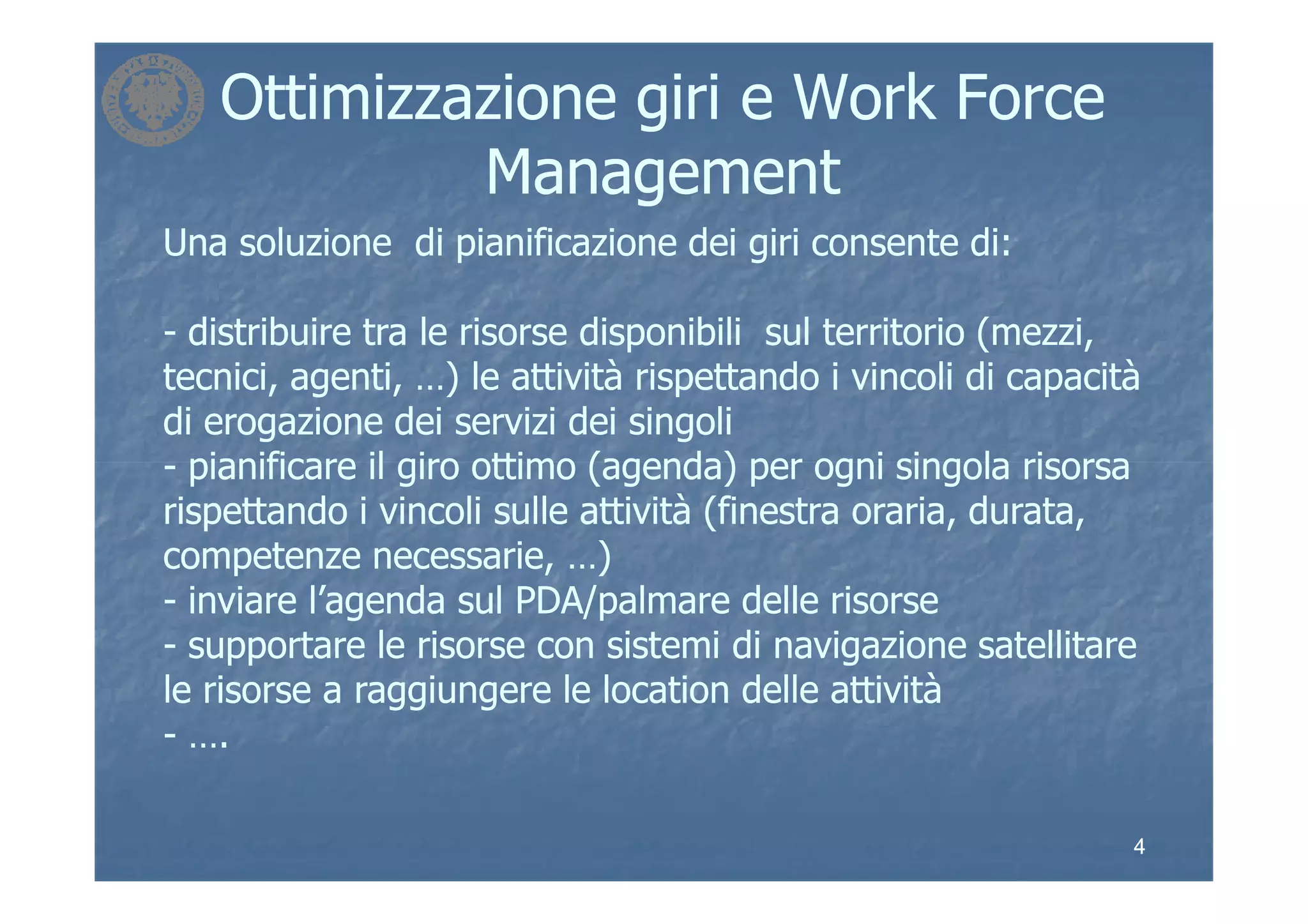 Ottimizzazione giri e Work Force Management

Una soluzione di pianificazione dei giri consente di:

- distribuire tra le risorse disponibili sul territorio (mezzi, tecnici, agenti, …) le attività rispettando i vincoli di capacità di erogazione dei servizi dei singoli
- pianificare il giro ottimo (agenda) per ogni singola risorsa rispettando i vincoli sulle attività (finestra oraria, durata, competenze necessarie, …)
- inviare l'agenda sul PDA/palmare delle risorse
- supportare le risorse con sistemi di navigazione satellitare le risorse a raggiungere le location delle attività
- ....

4